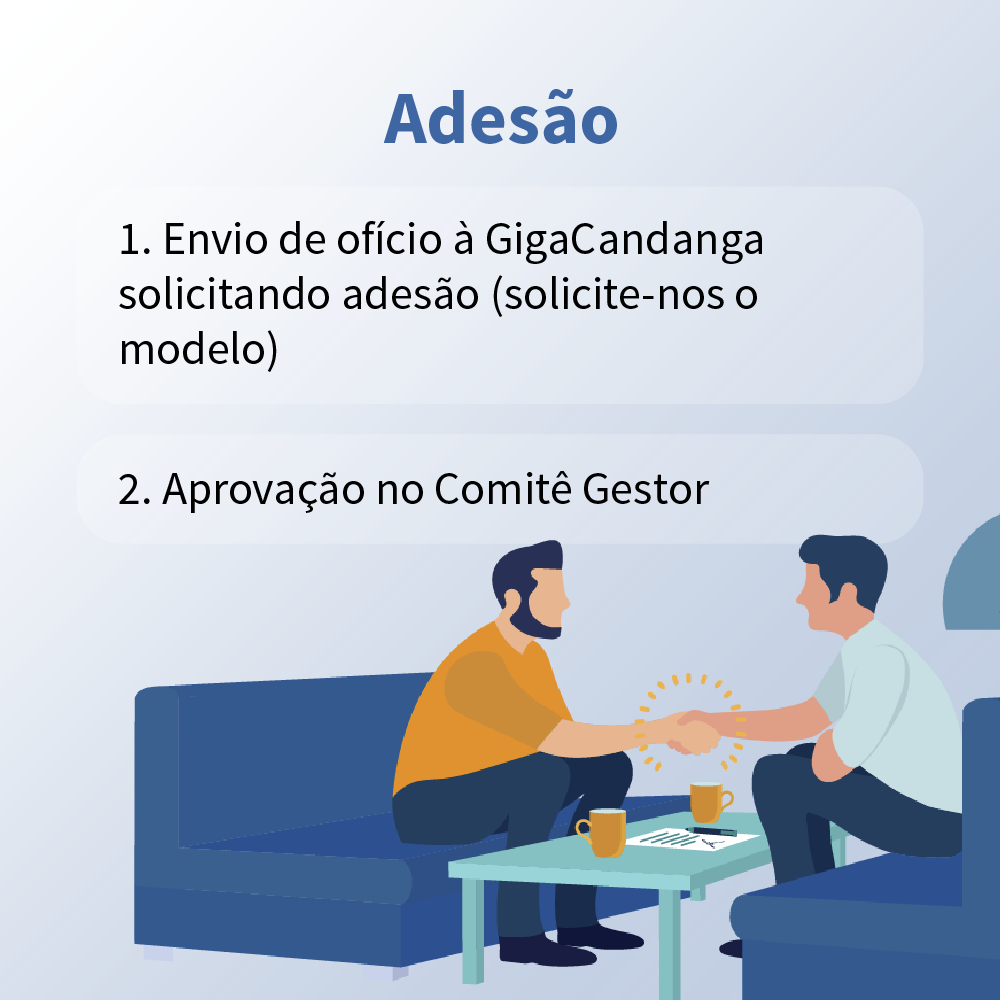 Adesão

1. Envio de ofício à GigaCandanga solicitando adesão (solicite-nos o modelo)

2. Aprovação no Comitê Gestor